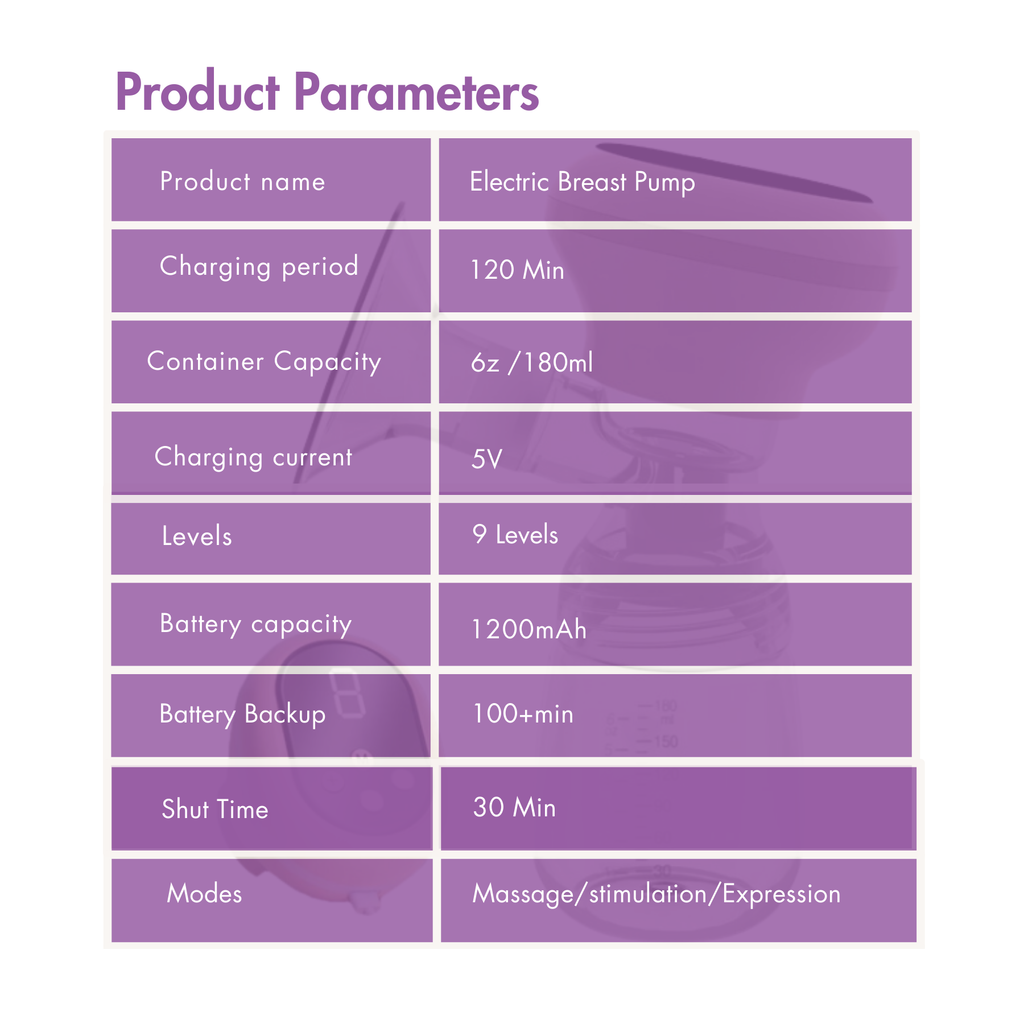 Product Parameters

| Product name | Electric Breast Pump |
|---|---|
| Charging period | 120 Min |
| Container Capacity | 6z /180ml |
| Charging current | 5V |
| Levels | 9 Levels |
| Battery capacity | 1200mAh |
| Battery Backup | 100+min |
| Shut Time | 30 Min |
| Modes | Massage/stimulation/Expression |